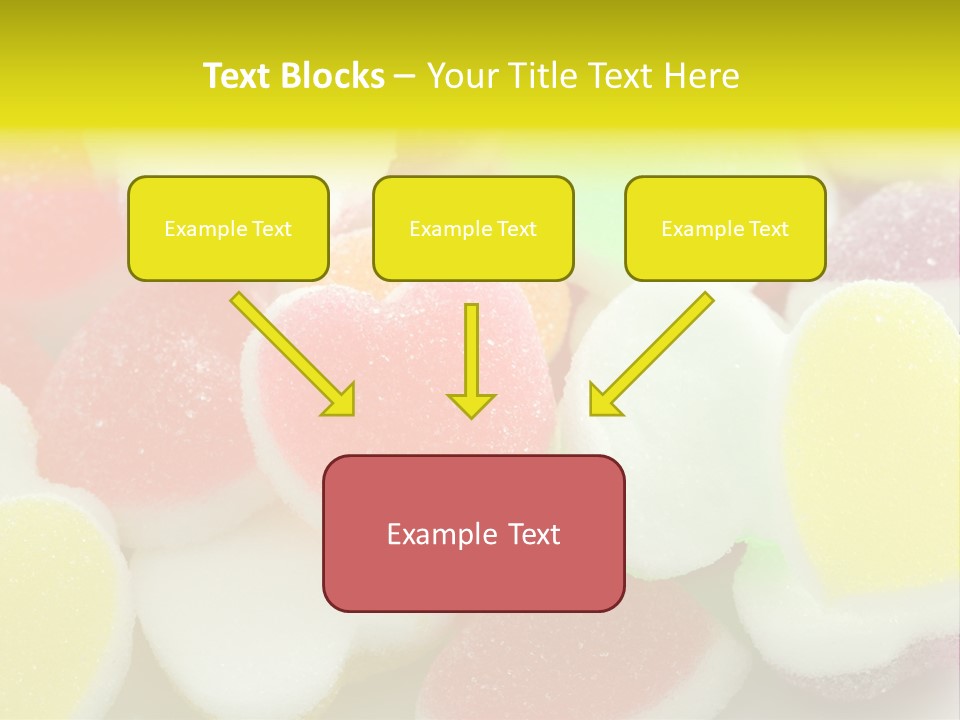 Text Blocks – Your Title Text Here

Example Text

Example Text

Example Text

Example Text